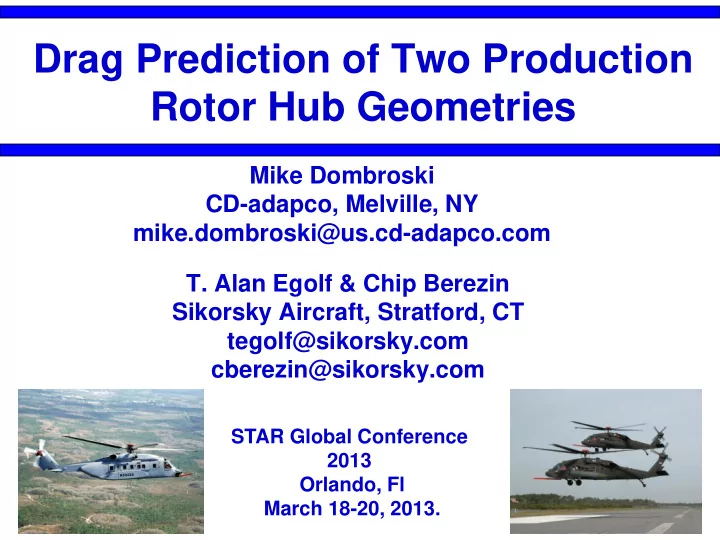 Drag Prediction of Two Production Rotor Hub Geometries

Mike Dombroski
CD-adapco, Melville, NY
mike.dombroski@us.cd-adapco.com

T. Alan Egolf & Chip Berezin
Sikorsky Aircraft, Stratford, CT
tegolf@sikorsky.com
cberezin@sikorsky.com

STAR Global Conference
2013
Orlando, Fl
March 18-20, 2013.